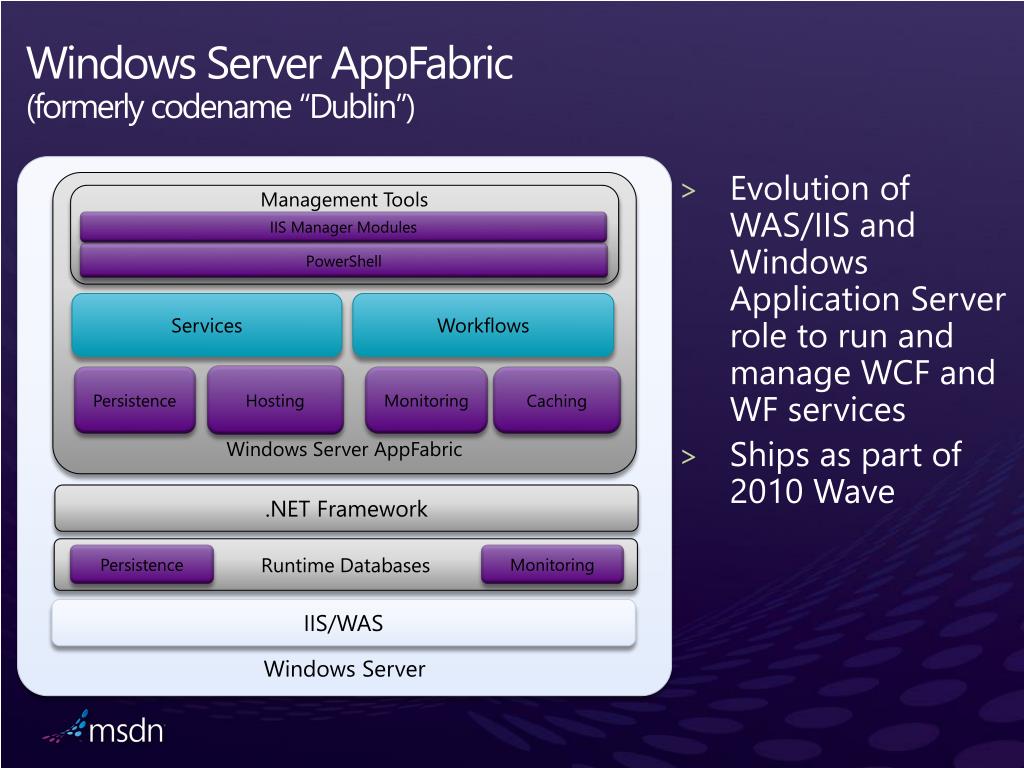 Windows Server AppFabric
(formerly codename “Dublin”)

Management Tools
IIS Manager Modules
PowerShell

Services
Workflows

Persistence
Hosting
Monitoring
Caching

Windows Server AppFabric

.NET Framework

Persistence
Runtime Databases
Monitoring

IIS/WAS

Windows Server

> Evolution of WAS/IIS and Windows Application Server role to run and manage WCF and WF services
> Ships as part of 2010 Wave

msdn